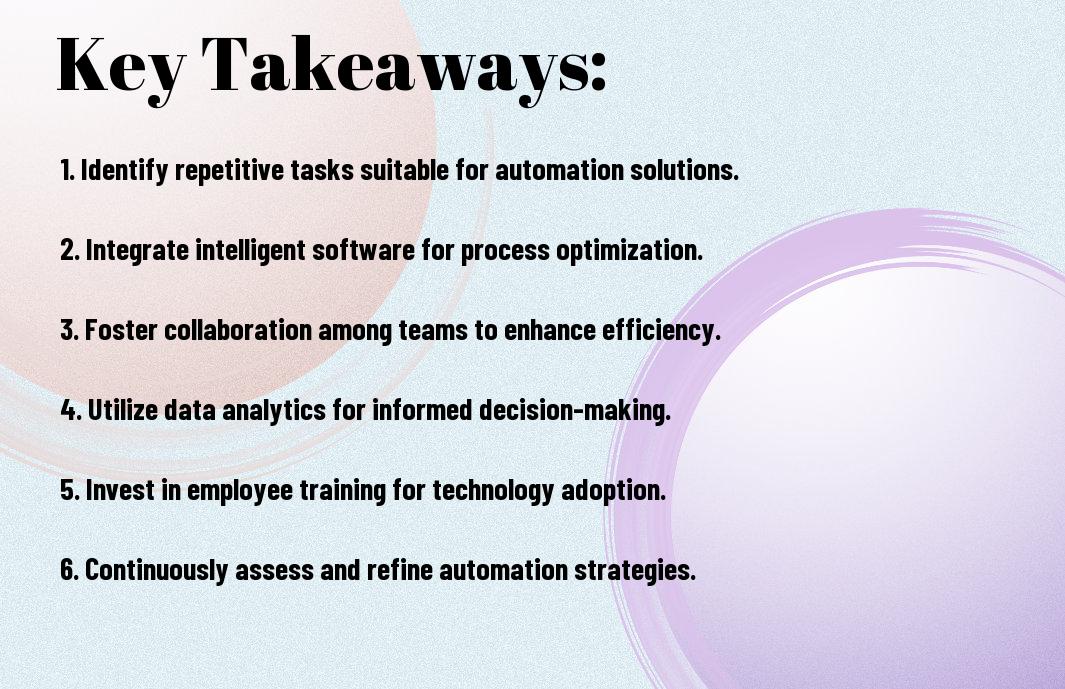 Key Takeaways:

1. Identify repetitive tasks suitable for automation solutions.

2. Integrate intelligent software for process optimization.

3. Foster collaboration among teams to enhance efficiency.

4. Utilize data analytics for informed decision-making.

5. Invest in employee training for technology adoption.

6. Continuously assess and refine automation strategies.